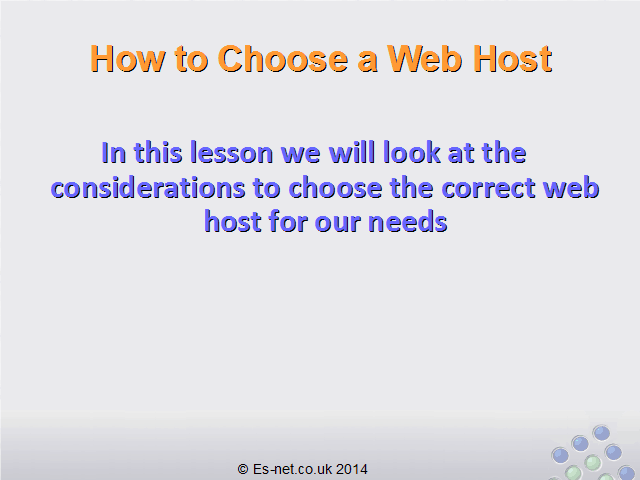 How to Choose a Web Host

In this lesson we will look at the considerations to choose the correct web host for our needs

© Es-net.co.uk 2014